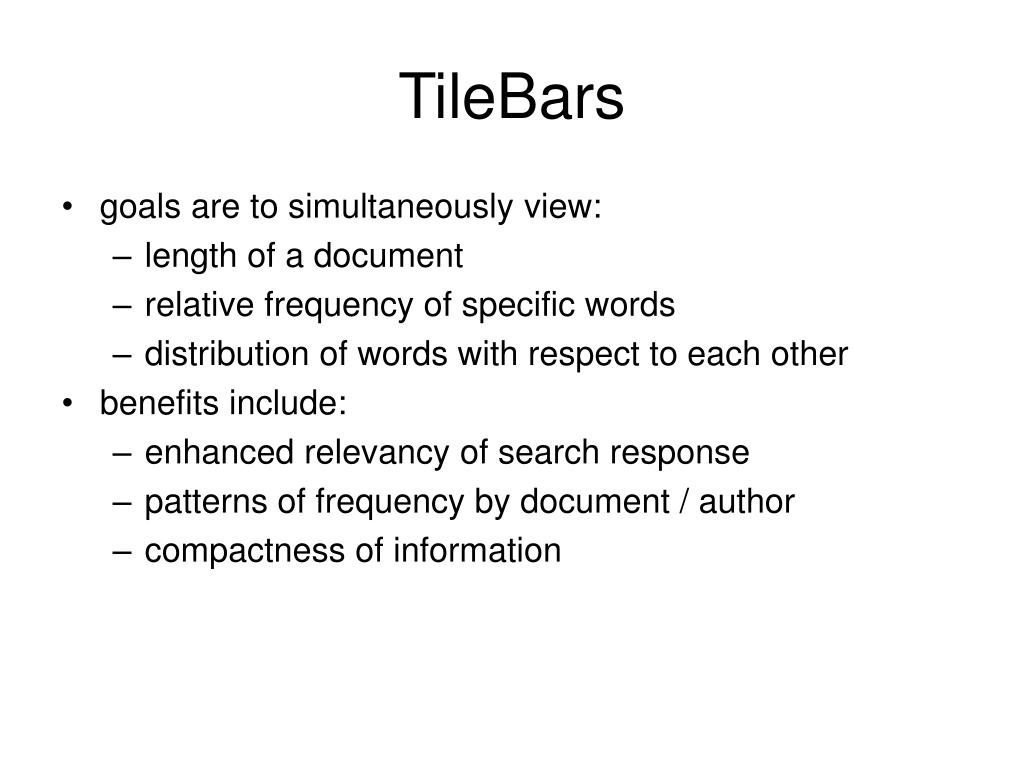 TileBars

• goals are to simultaneously view:
– length of a document
– relative frequency of specific words
– distribution of words with respect to each other
• benefits include:
– enhanced relevancy of search response
– patterns of frequency by document / author
– compactness of information